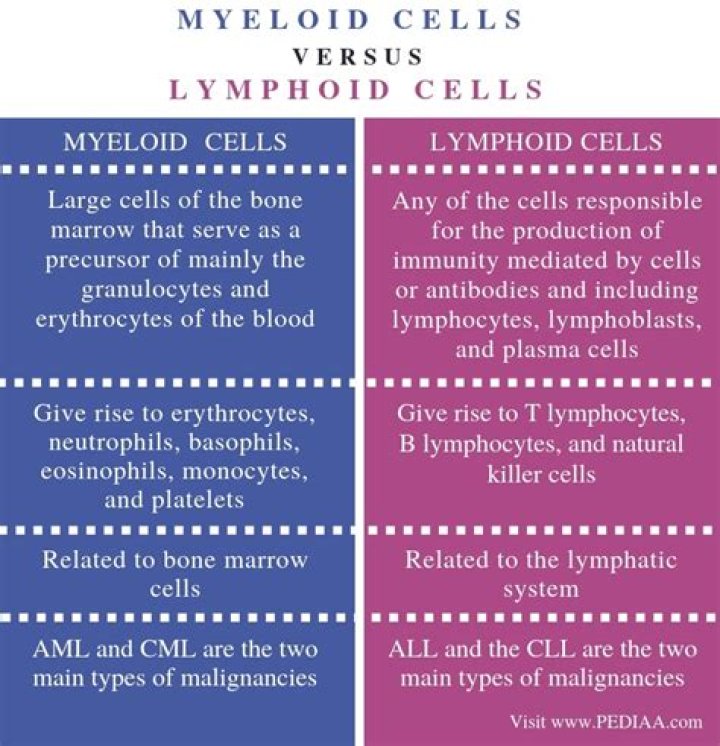 MYELOID CELLS
VERSUS
LYMPHOID CELLS

| MYELOID CELLS | LYMPHOID CELLS |
|---|---|
| Large cells of the bone marrow that serve as a precursor of mainly the granulocytes and erythrocytes of the blood | Any of the cells responsible for the production of immunity mediated by cells or antibodies and including lymphocytes, lymphoblasts, and plasma cells |
| Give rise to erythrocytes, neutrophils, basophils, eosinophils, monocytes, and platelets | Give rise to T lymphocytes, B lymphocytes, and natural killer cells |
| Related to bone marrow cells | Related to the lymphatic system |
| AML and CML are the two main types of malignancies | ALL and the CLL are the two main types of malignancies |

Visit www.PEDIAA.com